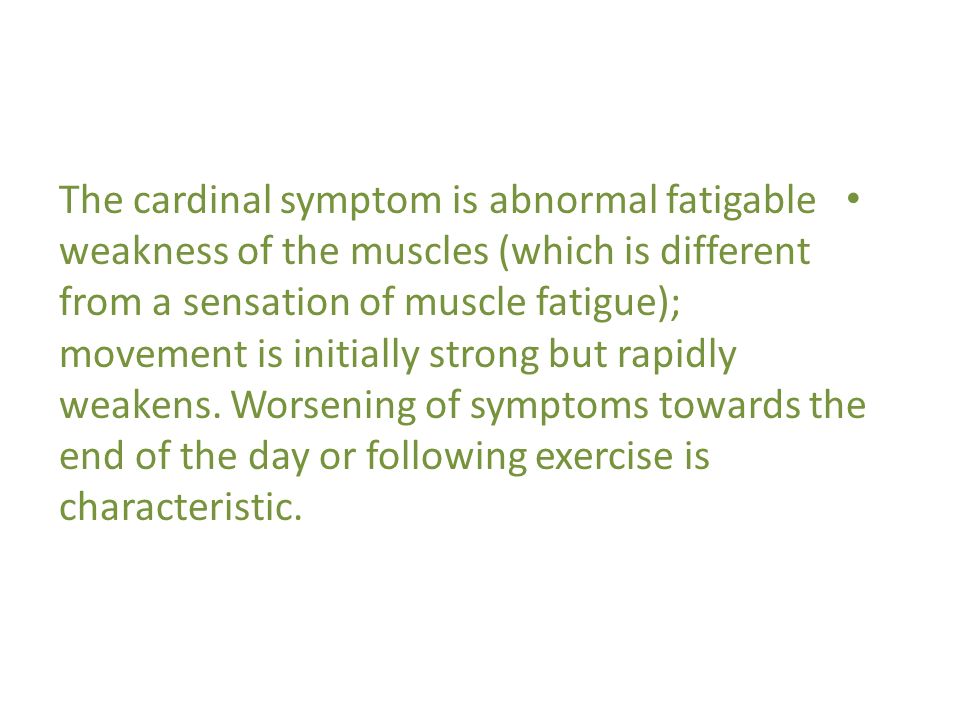 • The cardinal symptom is abnormal fatigable weakness of the muscles (which is different from a sensation of muscle fatigue); movement is initially strong but rapidly weakens. Worsening of symptoms towards the end of the day or following exercise is characteristic.